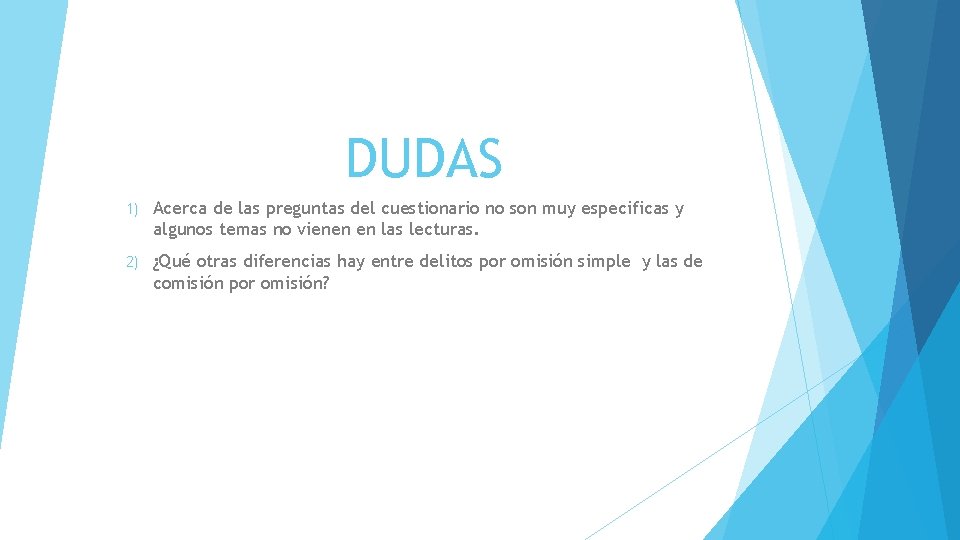 DUDAS

1) Acerca de las preguntas del cuestionario no son muy especificas y algunos temas no vienen en las lecturas.

2) ¿Qué otras diferencias hay entre delitos por omisión simple y las de comisión por omisión?